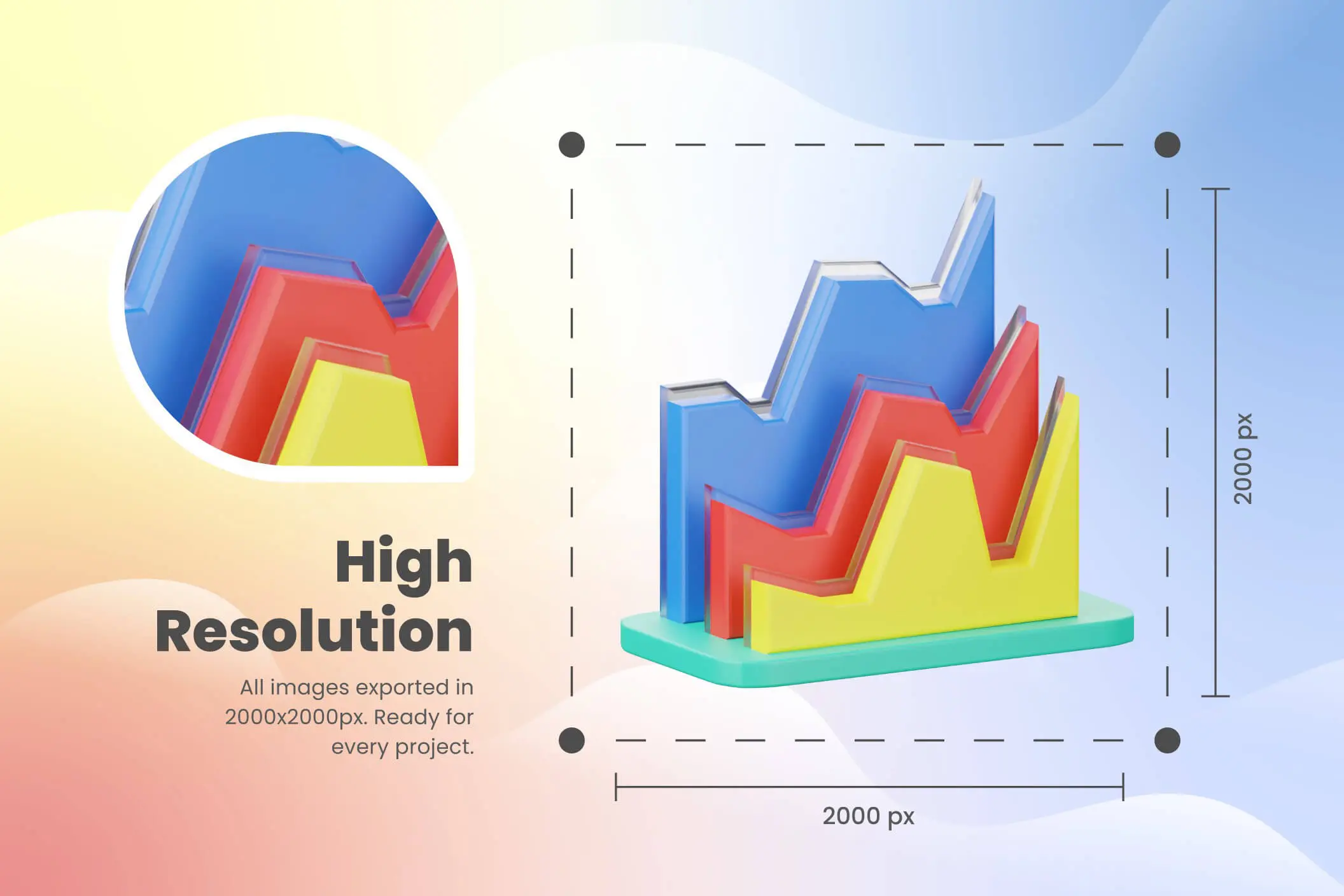 High Resolution

All images exported in 2000x2000px. Ready for every project.

2000 px

2000 px